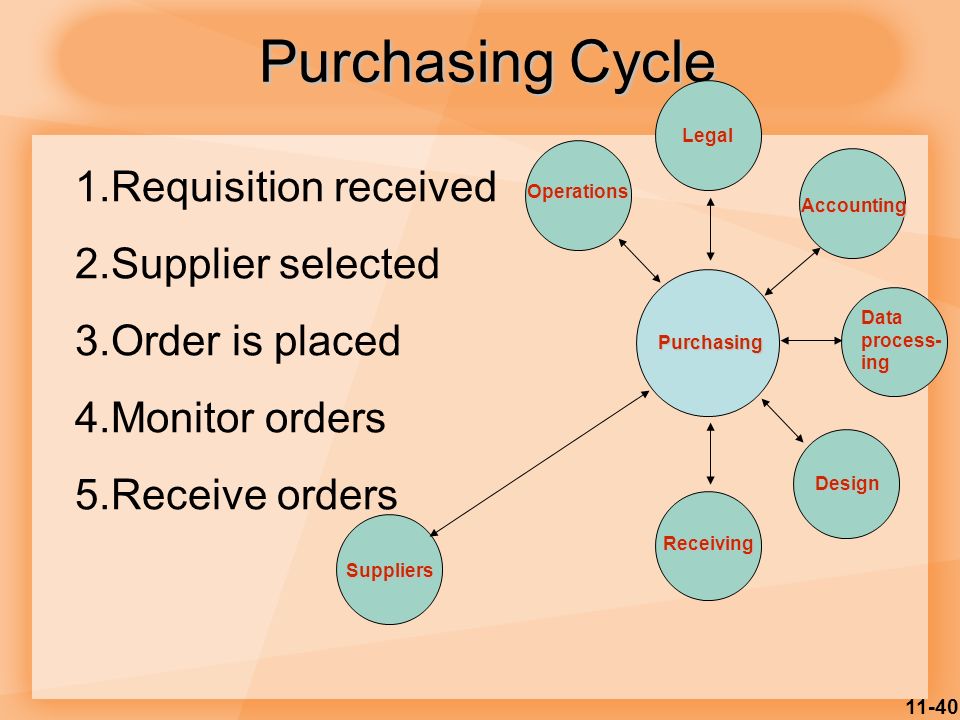 Purchasing Cycle

1.Requisition received

2.Supplier selected

3.Order is placed

4.Monitor orders

5.Receive orders

Legal

Operations

Accounting

Purchasing

Data processing

Design

Receiving

Suppliers

11-40